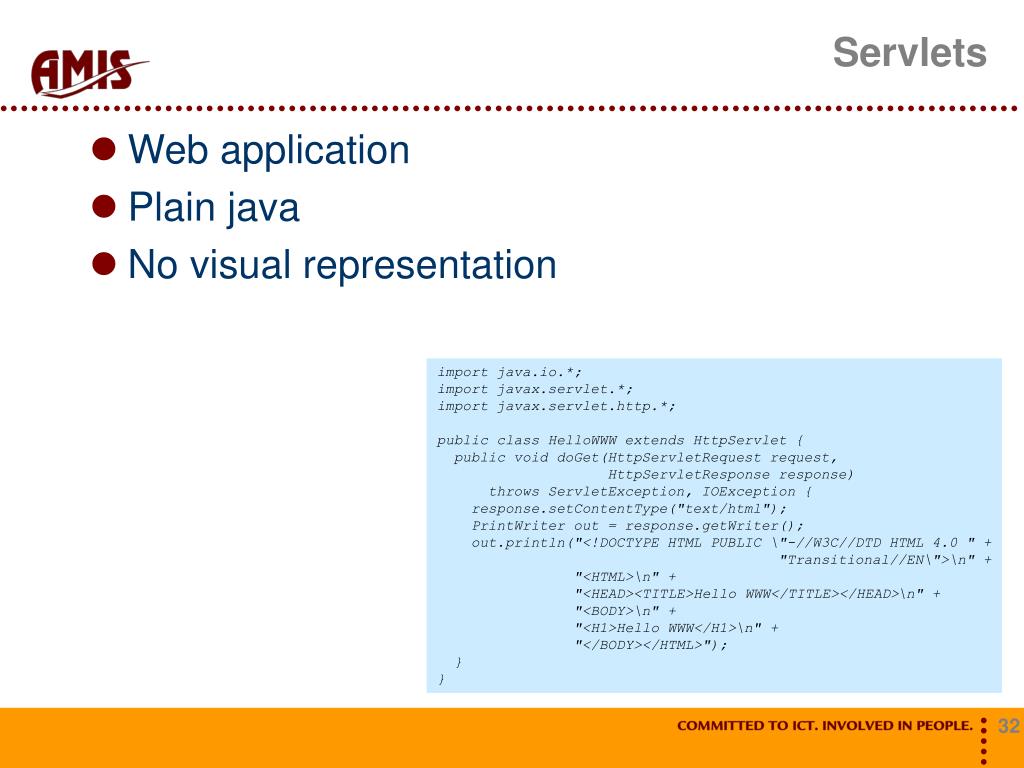 AMIS

Servlets

Web application
Plain java
No visual representation

import java.io.*;
import javax.servlet.*;
import javax.servlet.http.*;

public class HelloWWW extends HttpServlet {
  public void doGet(HttpServletRequest request,
                    HttpServletResponse response)
      throws ServletException, IOException {
    response.setContentType("text/html");
    PrintWriter out = response.getWriter();
    out.println("<!DOCTYPE HTML PUBLIC \"-//W3C//DTD HTML 4.0 " +
                                          "Transitional//EN\">\n" +
                "<HTML>\n" +
                "<HEAD><TITLE>Hello WWW</TITLE></HEAD>\n" +
                "<BODY>\n" +
                "<H1>Hello WWW</H1>\n" +
                "</BODY></HTML>");
  }
}

COMMITTED TO ICT. INVOLVED IN PEOPLE.

32